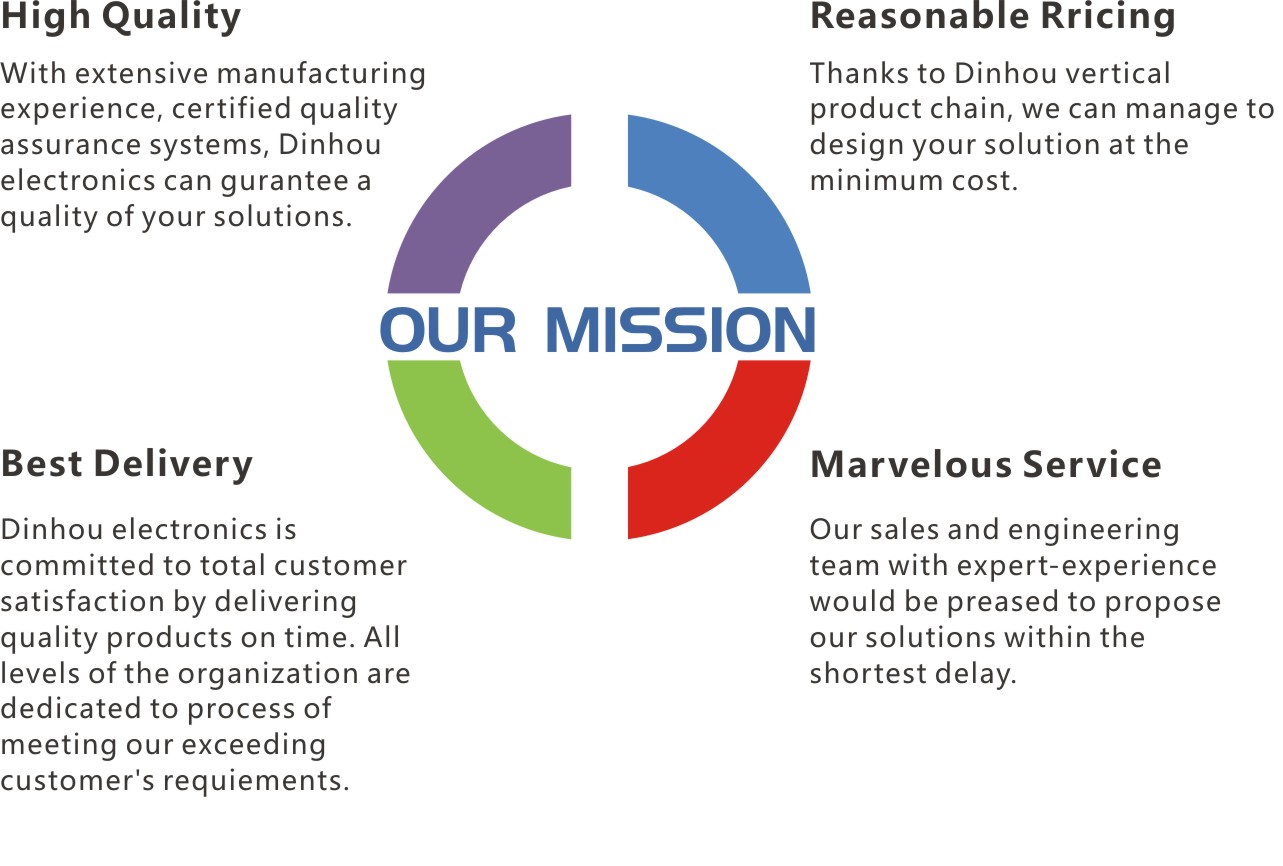 High Quality

With extensive manufacturing experience, certified quality assurance systems, Dinhou electronics can gurantee a quality of your solutions.

Reasonable Rricing

Thanks to Dinhou vertical product chain, we can manage to design your solution at the minimum cost.

OUR MISSION

Best Delivery

Dinhou electronics is committed to total customer satisfaction by delivering quality products on time. All levels of the organization are dedicated to process of meeting our exceeding customer's requiements.

Marvelous Service

Our sales and engineering team with expert-experience would be preased to propose our solutions within the shortest delay.